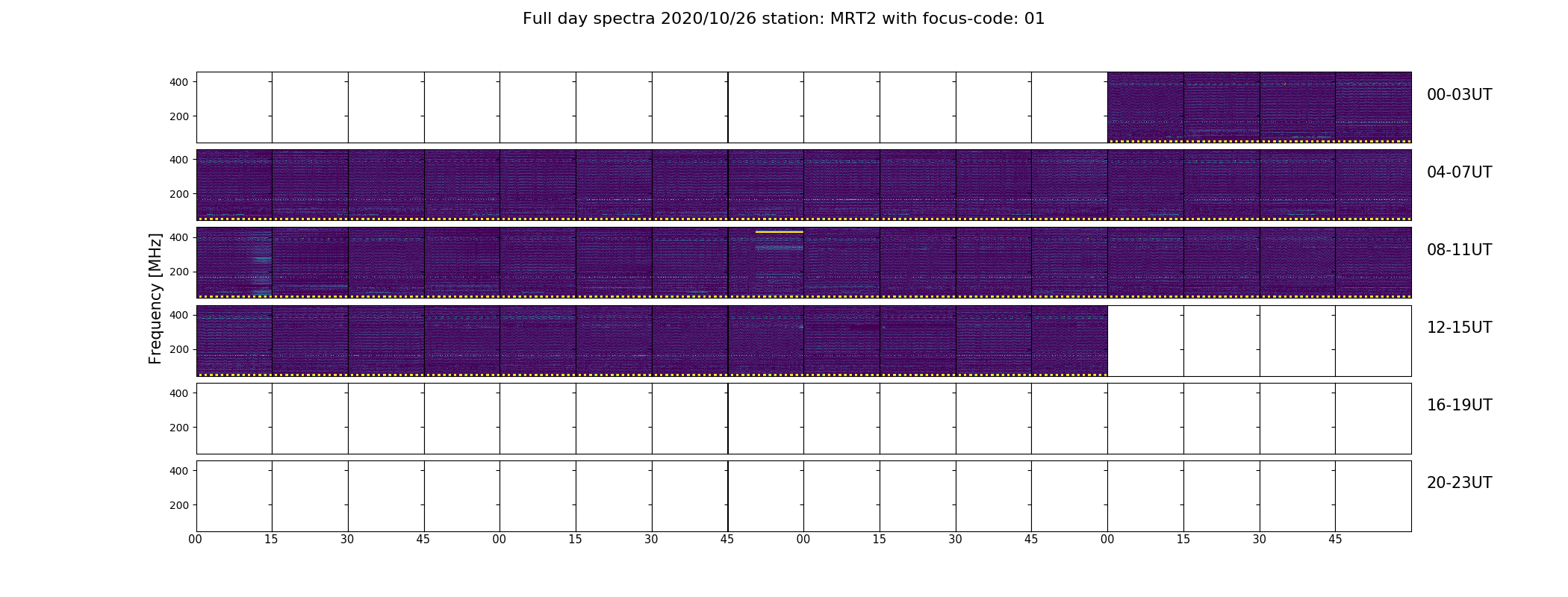 Full day spectra 2020/10/26 station: MRT2 with focus-code: 01

Frequency [MHz]

400
200
00-03UT

400
200
04-07UT

400
200
08-11UT

400
200
12-15UT

400
200
16-19UT

400
200
20-23UT

00 15 30 45 00 15 30 45 00 15 30 45 00 15 30 45